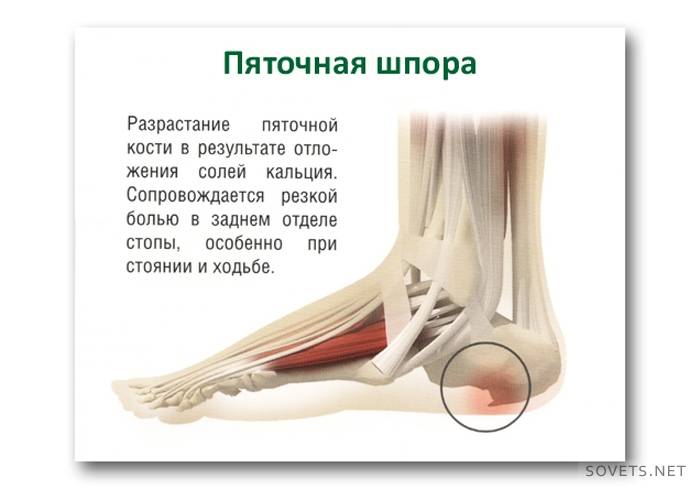 Пяточная шпора

Разрастание пяточной кости в результате отложения солей кальция. Сопровождается резкой болью в заднем отделе стопы, особенно при стоянии и ходьбе.

SOVETS.NET